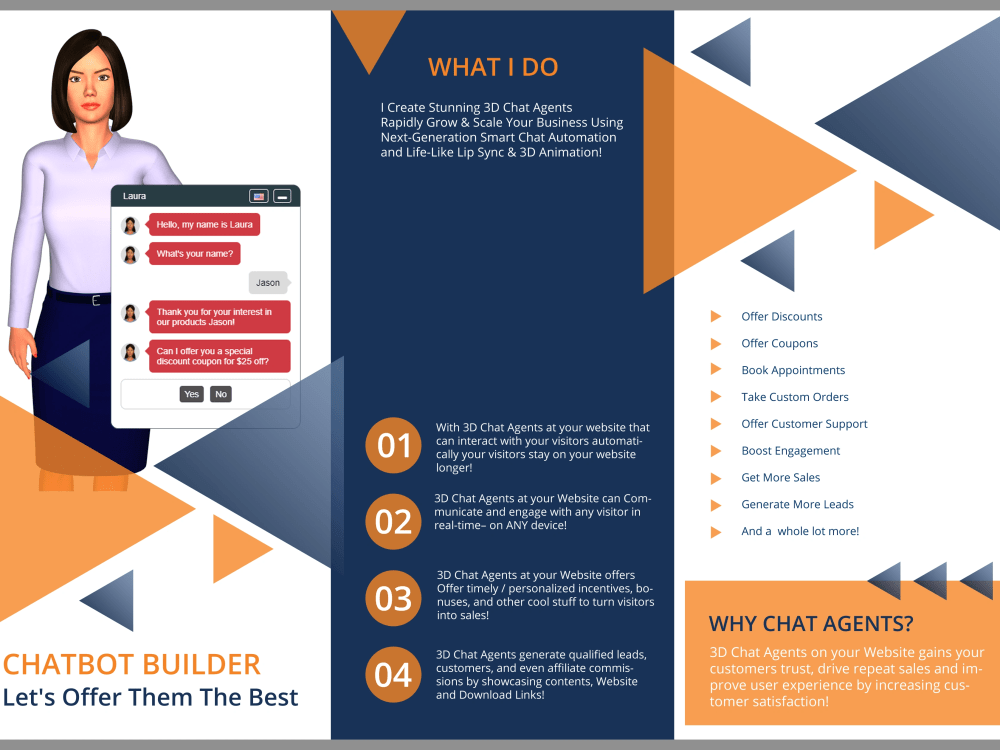 Laura

Hello, my name is Laura

What's your name?

Jason

Thank you for your interest in our products Jason!

Can I offer you a special discount coupon for $25 off?

Yes No

CHATBOT BUILDER
Let's Offer Them The Best

WHAT I DO

I Create Stunning 3D Chat Agents Rapidly Grow & Scale Your Business Using Next-Generation Smart Chat Automation and Life-Like Lip Sync & 3D Animation!

01 With 3D Chat Agents at your website that can interact with your visitors automatically your visitors stay on your website longer!

02 3D Chat Agents at your Website can Communicate and engage with any visitor in real-time– on ANY device!

03 3D Chat Agents at your Website offers Offer timely / personalized incentives, bonuses, and other cool stuff to turn visitors into sales!

04 3D Chat Agents generate qualified leads, customers, and even affiliate commissions by showcasing contents, Website and Download Links!

Offer Discounts
Offer Coupons
Book Appointments
Take Custom Orders
Offer Customer Support
Boost Engagement
Get More Sales
Generate More Leads
And a whole lot more!

WHY CHAT AGENTS?
3D Chat Agents on your Website gains your customers trust, drive repeat sales and improve user experience by increasing customer satisfaction!